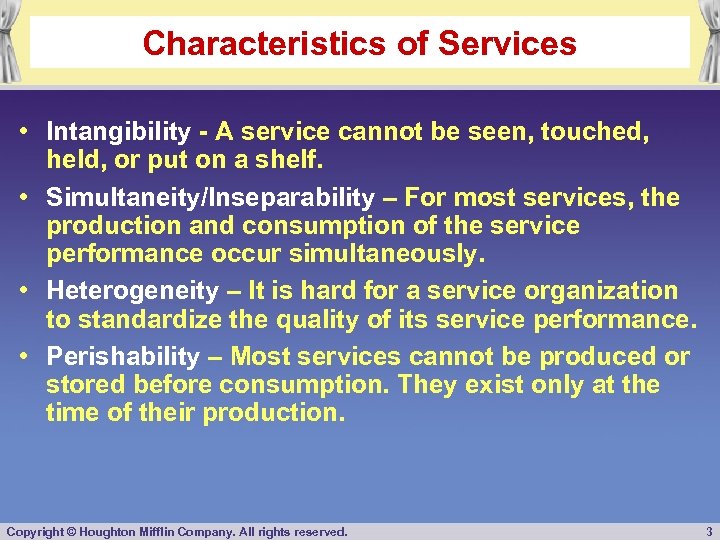 Characteristics of Services

• Intangibility - A service cannot be seen, touched, held, or put on a shelf.

• Simultaneity/Inseparability – For most services, the production and consumption of the service performance occur simultaneously.

• Heterogeneity – It is hard for a service organization to standardize the quality of its service performance.

• Perishability – Most services cannot be produced or stored before consumption. They exist only at the time of their production.

Copyright © Houghton Mifflin Company. All rights reserved.

3